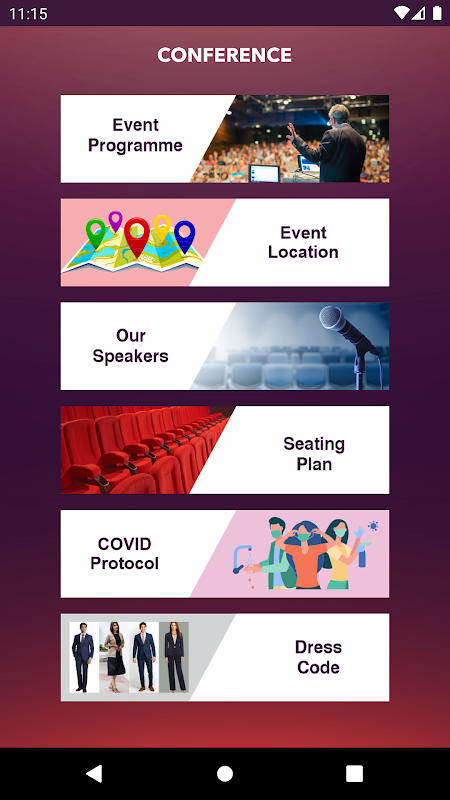 11:15

CONFERENCE

Event Programme

Event Location

Our Speakers

Seating Plan

COVID Protocol

Dress Code